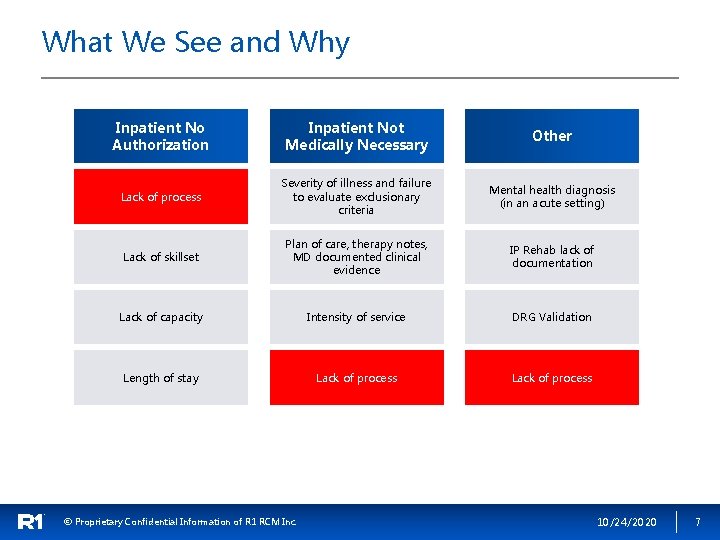 What We See and Why

| Inpatient No Authorization | Inpatient Not Medically Necessary | Other |
|---|---|---|
| Lack of process | Severity of illness and failure to evaluate exclusionary criteria | Mental health diagnosis (in an acute setting) |
| Lack of skillset | Plan of care, therapy notes, MD documented clinical evidence | IP Rehab lack of documentation |
| Lack of capacity | Intensity of service | DRG Validation |
| Length of stay | Lack of process | Lack of process |

R1 © Proprietary Confidential Information of R1 RCM Inc. 10/24/2020 7